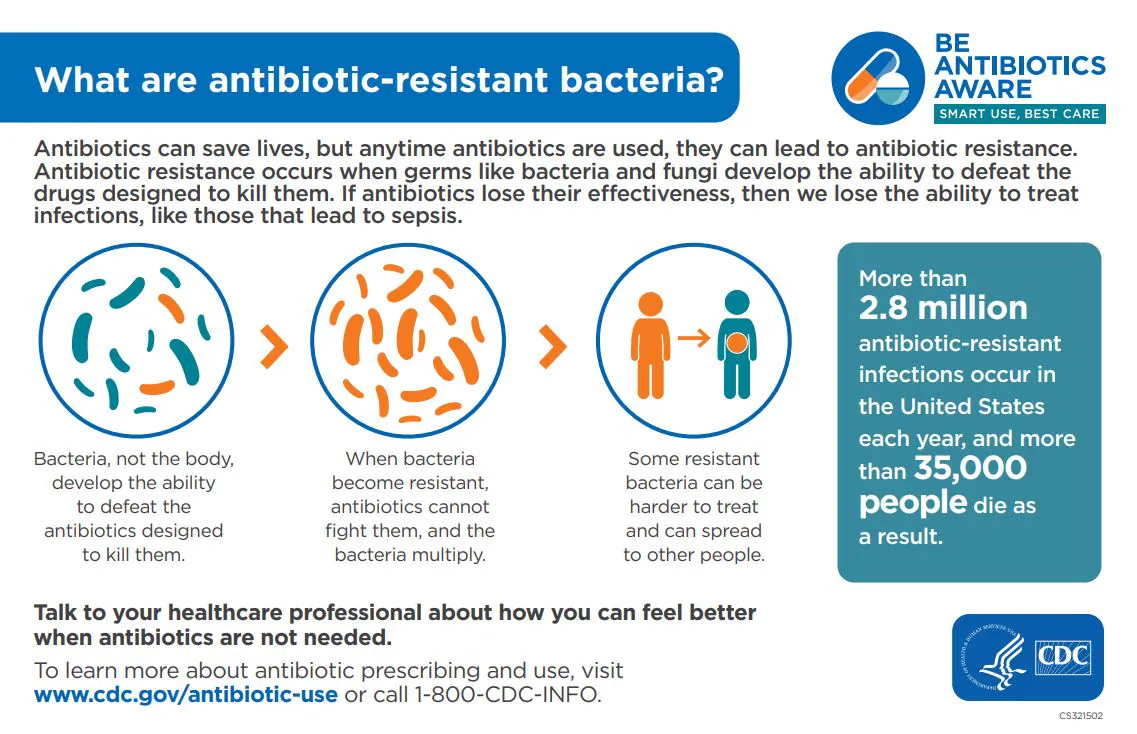 What are antibiotic-resistant bacteria?

BE ANTIBIOTICS AWARE
SMART USE, BEST CARE

Antibiotics can save lives, but anytime antibiotics are used, they can lead to antibiotic resistance. Antibiotic resistance occurs when germs like bacteria and fungi develop the ability to defeat the drugs designed to kill them. If antibiotics lose their effectiveness, then we lose the ability to treat infections, like those that lead to sepsis.

Bacteria, not the body, develop the ability to defeat the antibiotics designed to kill them.

When bacteria become resistant, antibiotics cannot fight them, and the bacteria multiply.

Some resistant bacteria can be harder to treat and can spread to other people.

More than 2.8 million antibiotic-resistant infections occur in the United States each year, and more than 35,000 people die as a result.

Talk to your healthcare professional about how you can feel better when antibiotics are not needed.

To learn more about antibiotic prescribing and use, visit www.cdc.gov/antibiotic-use or call 1-800-CDC-INFO.

CDC

CS321502